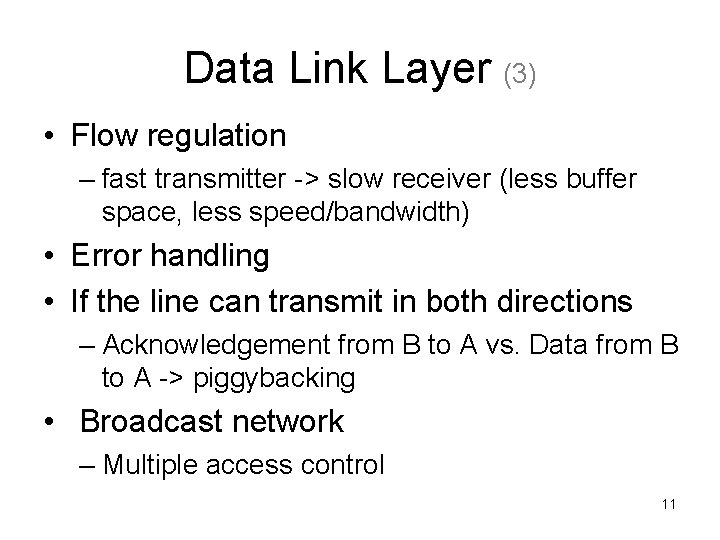 Data Link Layer (3)

• Flow regulation
– fast transmitter -> slow receiver (less buffer space, less speed/bandwidth)
• Error handling
• If the line can transmit in both directions
– Acknowledgement from B to A vs. Data from B to A -> piggybacking
• Broadcast network
– Multiple access control

11